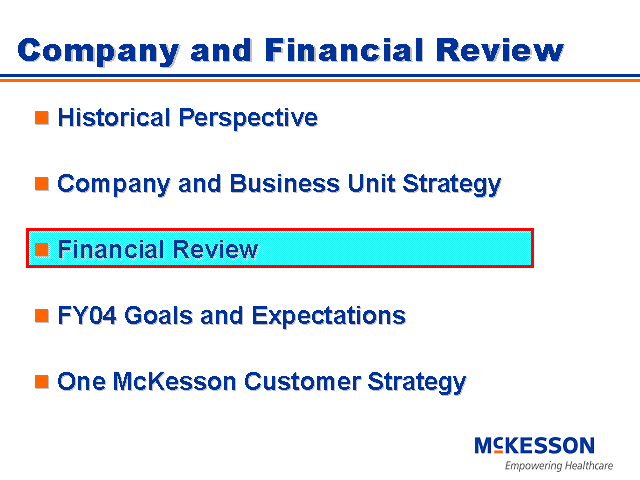 Company and Financial Review

Historical Perspective

Company and Business Unit Strategy

Financial Review

FY04 Goals and Expectations

One McKesson Customer Strategy

McKESSON
Empowering Healthcare